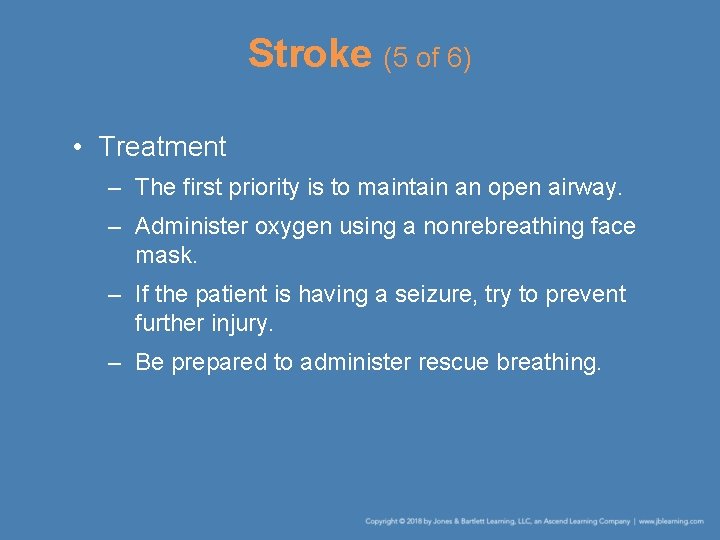 Stroke (5 of 6)

• Treatment

– The first priority is to maintain an open airway.

– Administer oxygen using a nonrebreathing face mask.

– If the patient is having a seizure, try to prevent further injury.

– Be prepared to administer rescue breathing.

Copyright © 2018 by Jones & Bartlett Learning, LLC, an Ascend Learning Company | www.jblearning.com